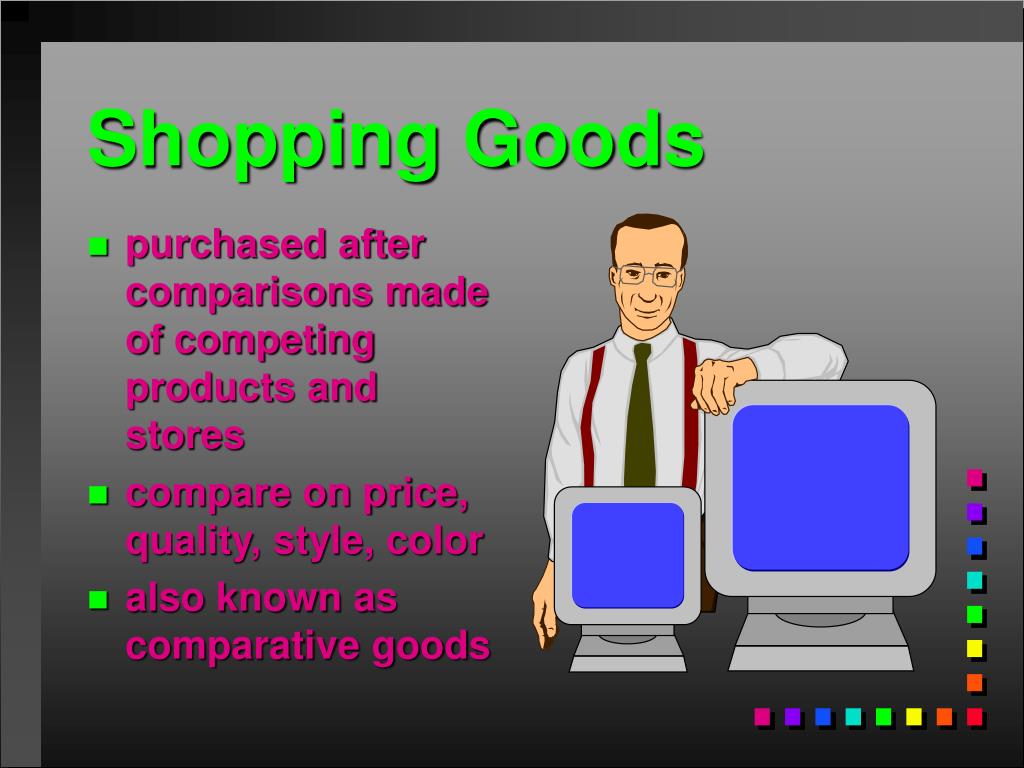 Shopping Goods

- purchased after comparisons made of competing products and stores
- compare on price, quality, style, color
- also known as comparative goods